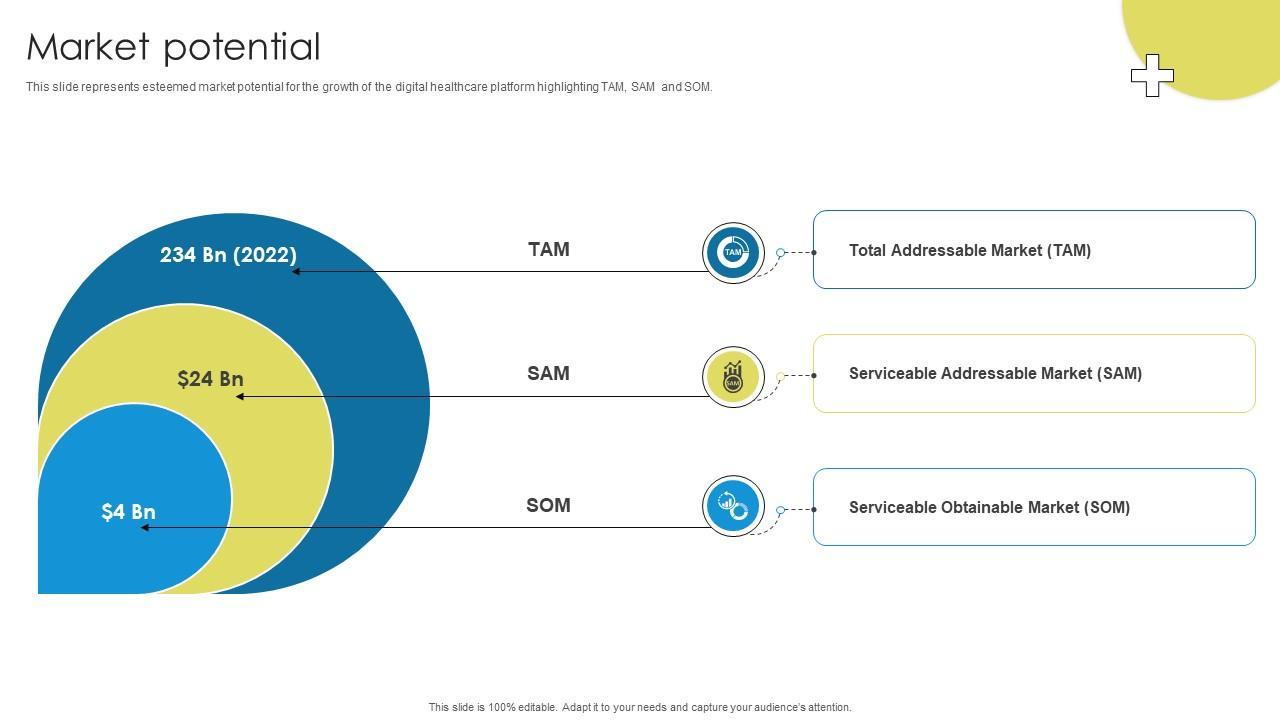 Market potential

This slide represents esteemed market potential for the growth of the digital healthcare platform highlighting TAM, SAM and SOM.

234 Bn (2022)

$24 Bn

$4 Bn

TAM

SAM

SOM

TAM

SAM

Total Addressable Market (TAM)

Serviceable Addressable Market (SAM)

Serviceable Obtainable Market (SOM)

This slide is 100% editable. Adapt it to your needs and capture your audience's attention.